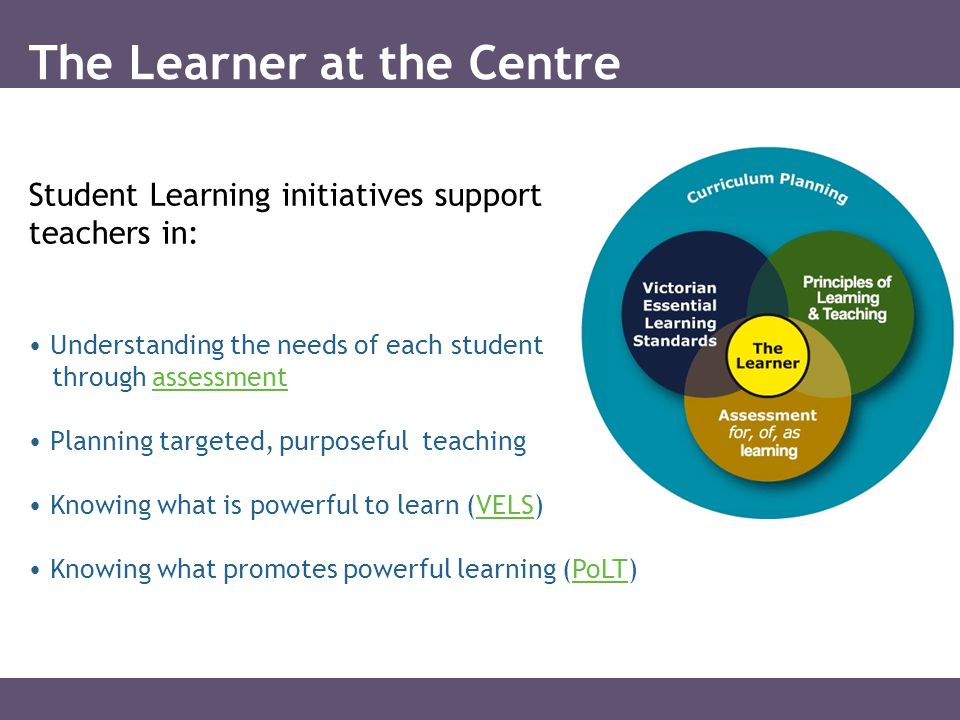 The Learner at the Centre

Student Learning initiatives support teachers in:

• Understanding the needs of each student through assessment

• Planning targeted, purposeful teaching

• Knowing what is powerful to learn (VELS)

• Knowing what promotes powerful learning (PoLT)

Curriculum Planning

Victorian Essential Learning Standards

Principles of Learning & Teaching

The Learner

Assessment for, of, as learning